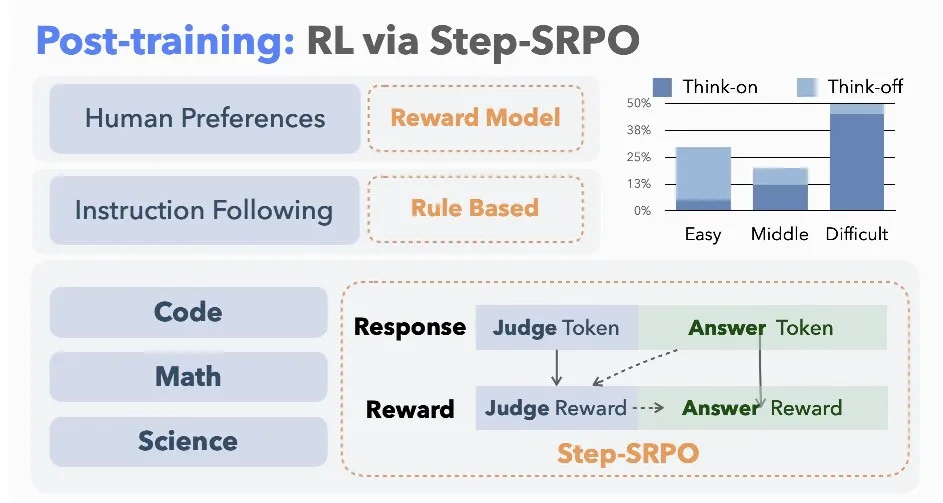 Post-training: RL via Step-SRPO

Human Preferences

Reward Model

Instruction Following

Rule Based

Think-on Think-off

50%
38%
25%
13%
0%

Easy Middle Difficult

Code

Math

Science

Response

Judge Token

Answer Token

Reward

Judge Reward

Answer Reward

Step-SRPO